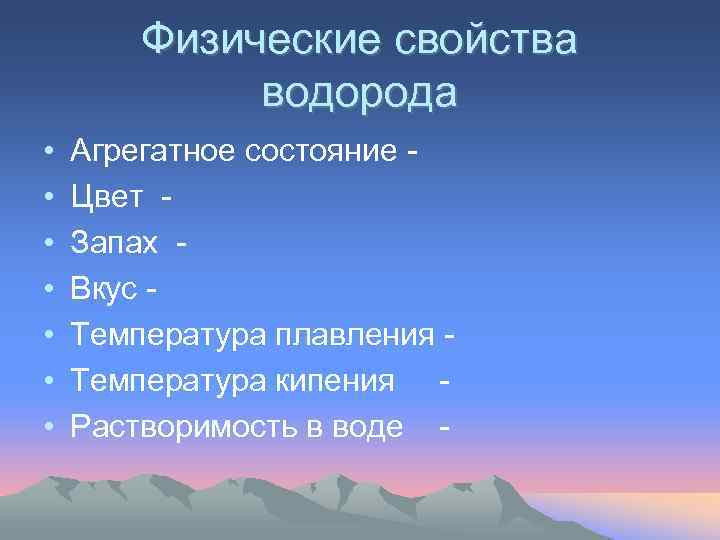 Физические свойства водорода

• Агрегатное состояние -
• Цвет -
• Запах -
• Вкус -
• Температура плавления -
• Температура кипения -
• Растворимость в воде -